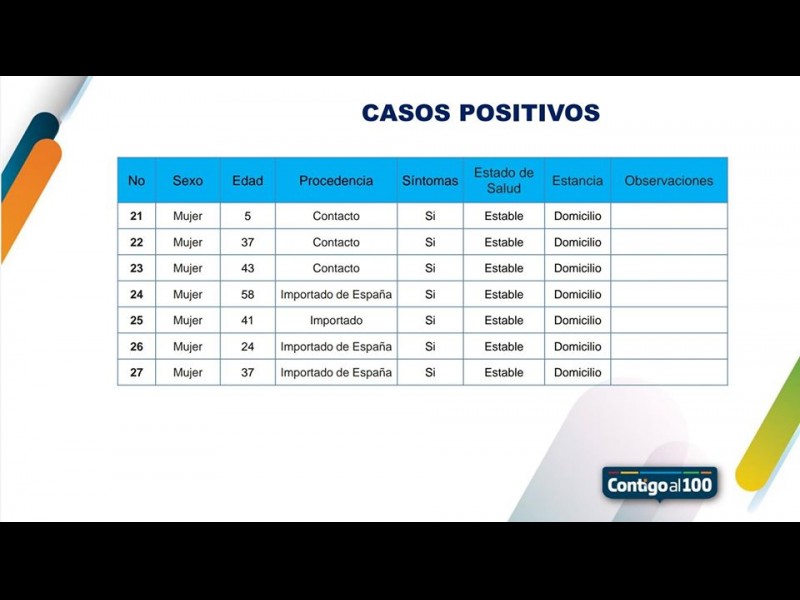 CASOS POSITIVOS

| No | Sexo | Edad | Procedencia | Síntomas | Estado de Salud | Estancia | Observaciones |
|---|---|---|---|---|---|---|---|
| 21 | Mujer | 5 | Contacto | Si | Estable | Domicilio | |
| 22 | Mujer | 37 | Contacto | Si | Estable | Domicilio | |
| 23 | Mujer | 43 | Contacto | Si | Estable | Domicilio | |
| 24 | Mujer | 58 | Importado de España | Si | Estable | Domicilio | |
| 25 | Mujer | 41 | Importado | Si | Estable | Domicilio | |
| 26 | Mujer | 24 | Importado de España | Si | Estable | Domicilio | |
| 27 | Mujer | 37 | Importado de España | Si | Estable | Domicilio | |

Contigo al 100